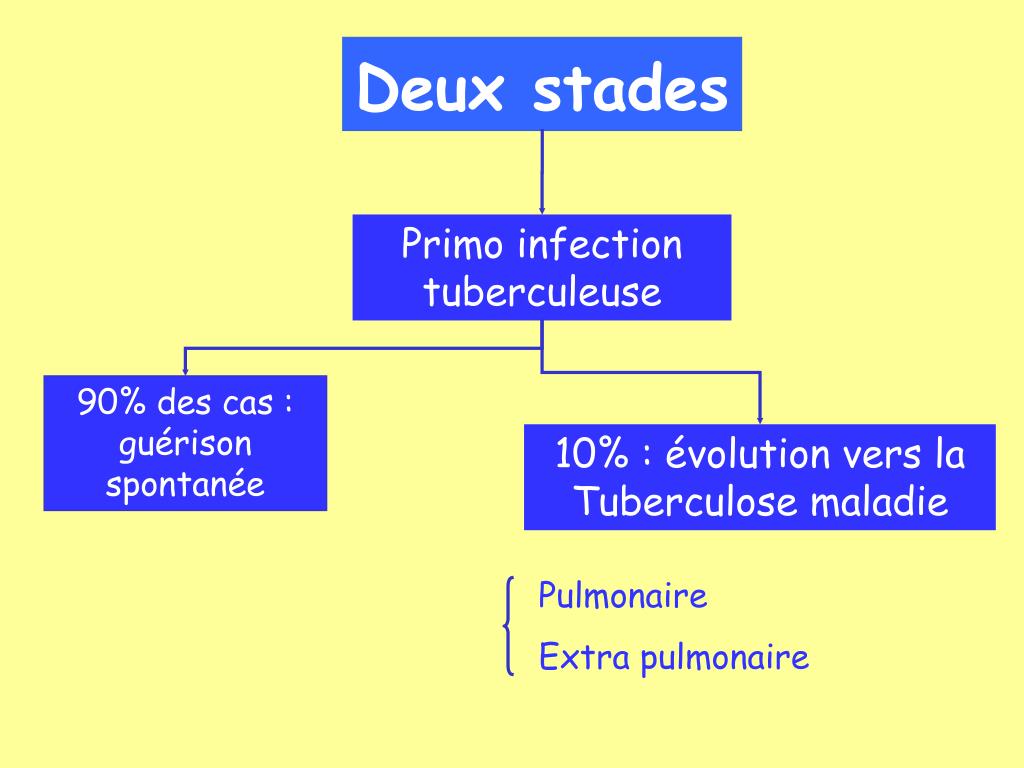 Deux stades

Primo infection tuberculeuse

90% des cas : guérison spontanée

10% : évolution vers la Tuberculose maladie

Pulmonaire

Extra pulmonaire